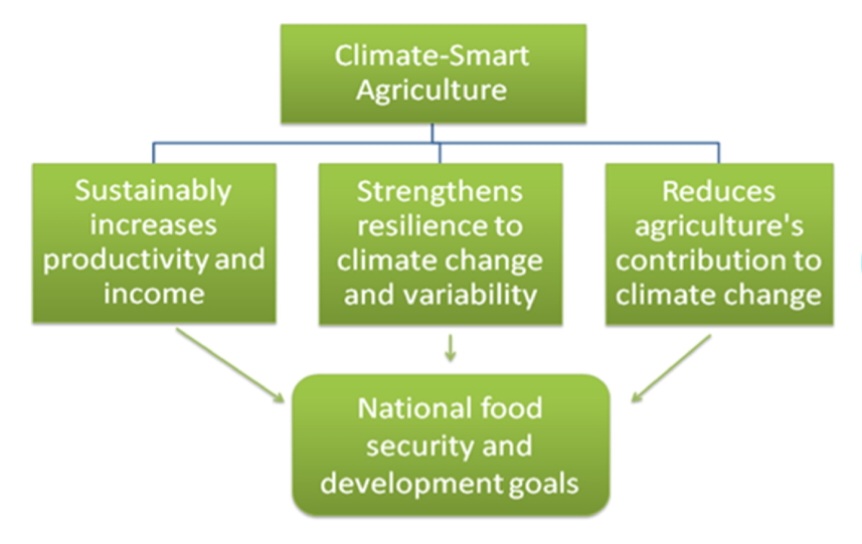 Climate-Smart Agriculture

Sustainably increases productivity and income

Strengthens resilience to climate change and variability

Reduces agriculture's contribution to climate change

National food security and development goals